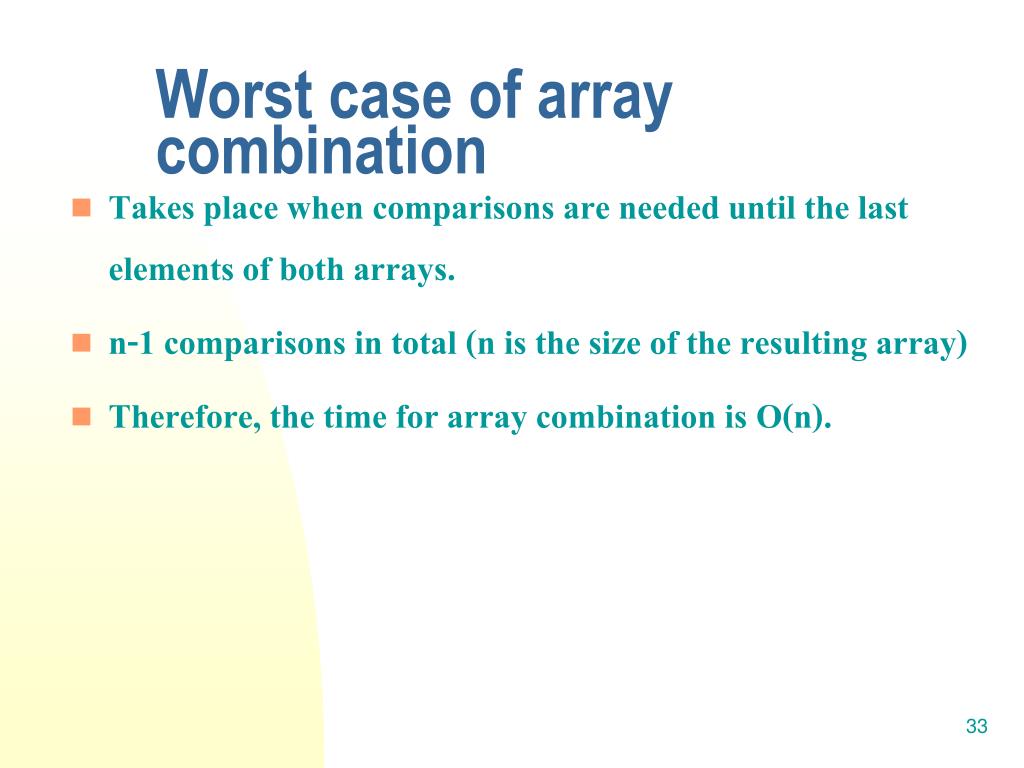 Worst case of array combination

Takes place when comparisons are needed until the last elements of both arrays.

n-1 comparisons in total (n is the size of the resulting array)

Therefore, the time for array combination is O(n).

33